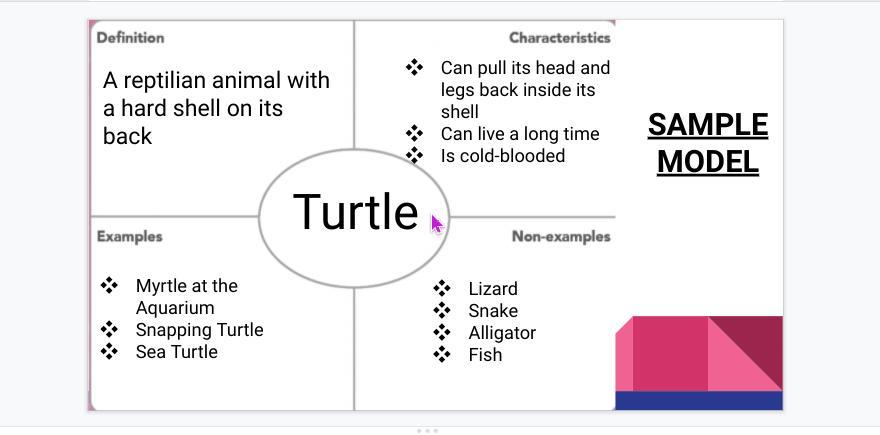 Definition

A reptilian animal with a hard shell on its back

Characteristics

❖ Can pull its head and legs back inside its shell
❖ Can live a long time
❖ Is cold-blooded

Turtle

Examples

❖ Myrtle at the Aquarium
❖ Snapping Turtle
❖ Sea Turtle

Non-examples

❖ Lizard
❖ Snake
❖ Alligator
❖ Fish

SAMPLE MODEL